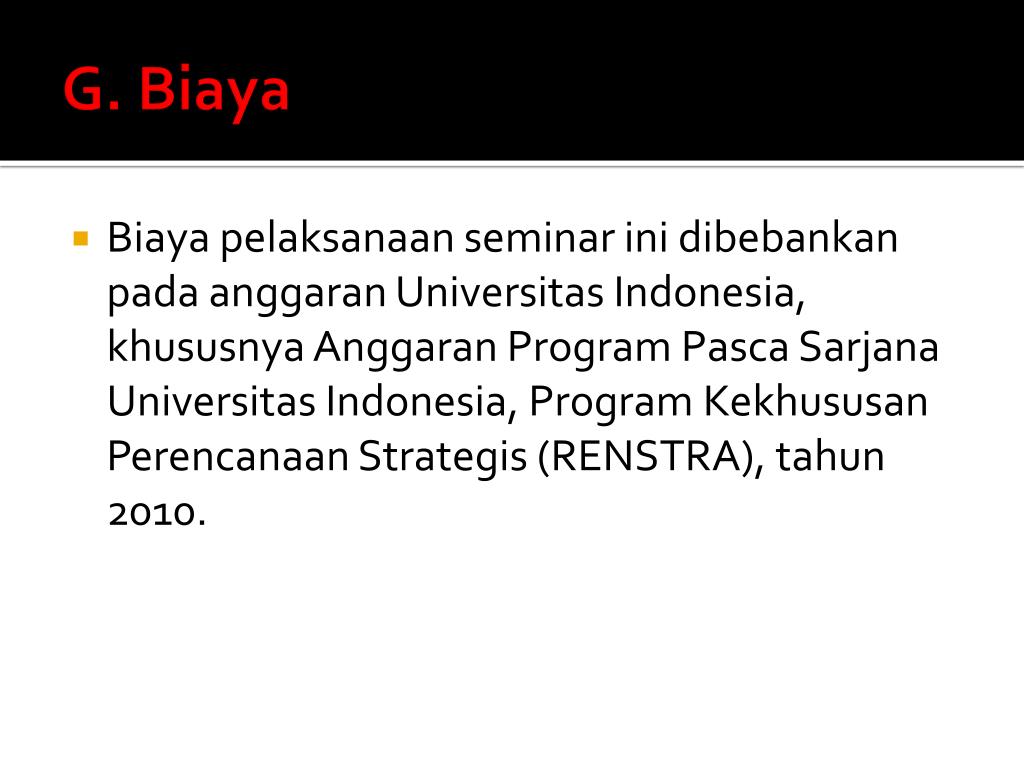 G. Biaya

Biaya pelaksanaan seminar ini dibebankan pada anggaran Universitas Indonesia, khususnya Anggaran Program Pasca Sarjana Universitas Indonesia, Program Kekhususan Perencanaan Strategis (RENSTRA), tahun 2010.